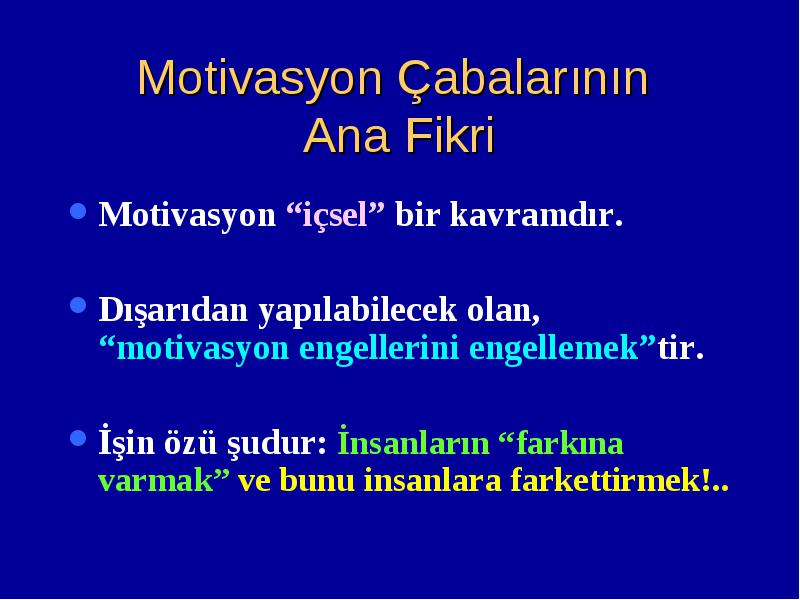 Motivasyon Çabalarının Ana Fikri

Motivasyon “içsel” bir kavramdır.

Dışarıdan yapılabilecek olan, “motivasyon engellerini engellemek”tir.

İşin özü şudur: İnsanların “farkına varmak” ve bunu insanlara farkettirmek!..